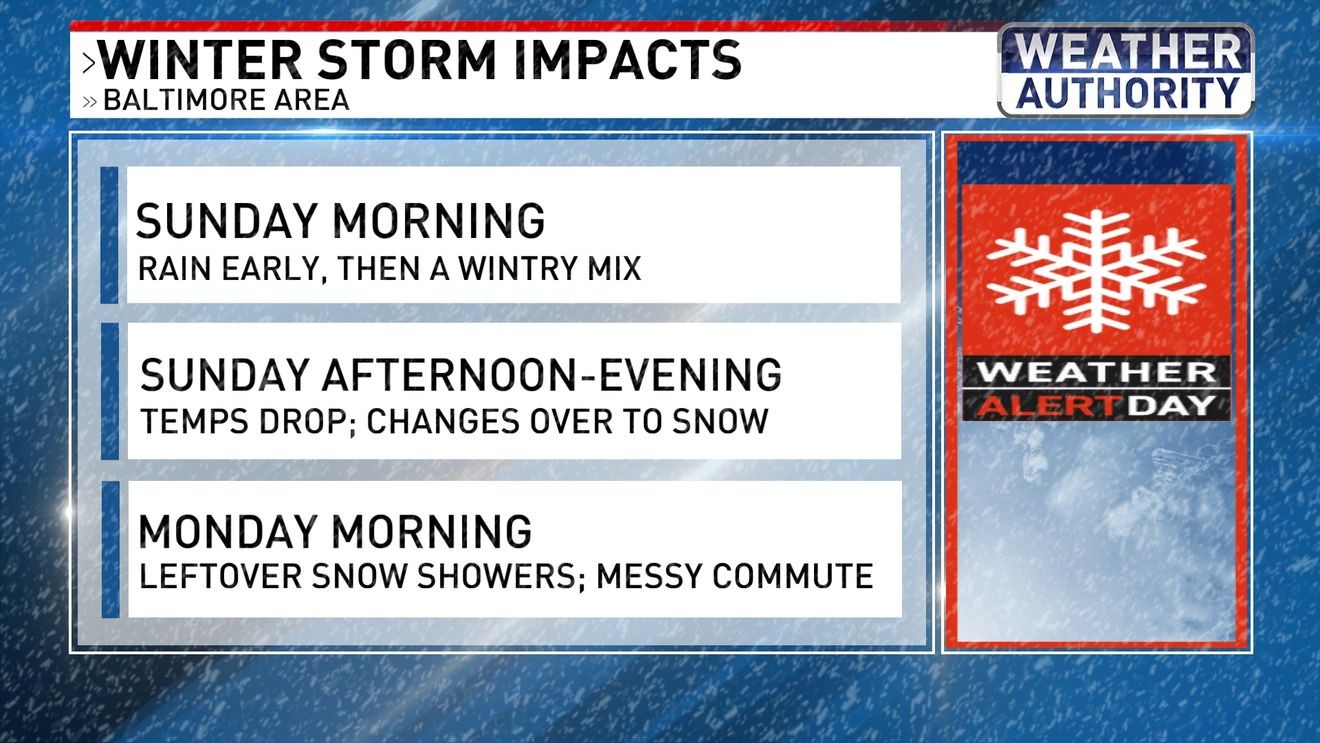 ›WINTER STORM IMPACTS
» BALTIMORE AREA

WEATHER AUTHORITY

SUNDAY MORNING
RAIN EARLY, THEN A WINTRY MIX

SUNDAY AFTERNOON-EVENING
TEMPS DROP; CHANGES OVER TO SNOW

MONDAY MORNING
LEFTOVER SNOW SHOWERS; MESSY COMMUTE

WEATHER
ALERT DAY